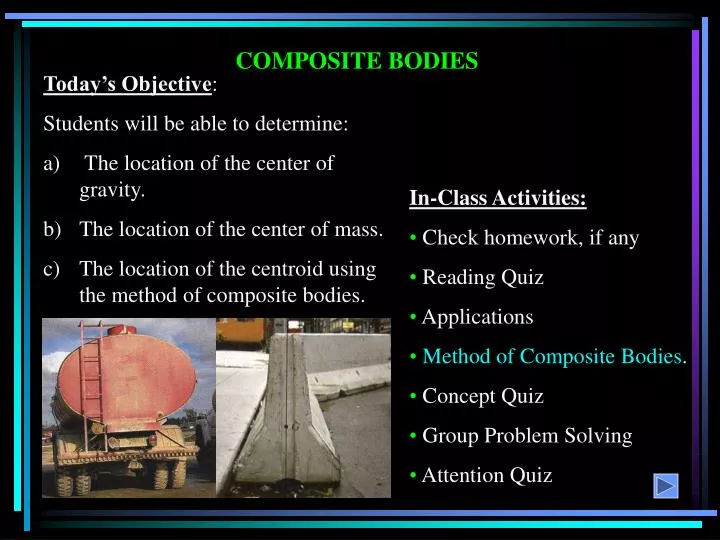 COMPOSITE BODIES

Today's Objective:

Students will be able to determine:

a) The location of the center of gravity.

b) The location of the center of mass.

c) The location of the centroid using the method of composite bodies.

In-Class Activities:

• Check homework, if any

• Reading Quiz

• Applications

• Method of Composite Bodies.

• Concept Quiz

• Group Problem Solving

• Attention Quiz